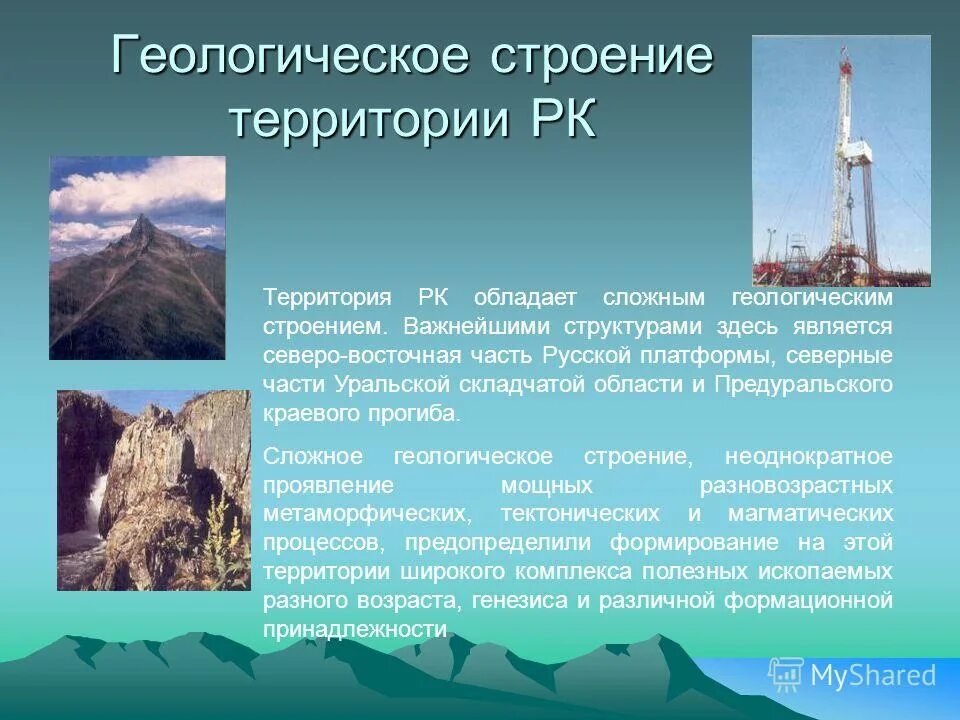 Геологическое строение территории РК

Территория РК обладает сложным геологическим строением. Важнейшими структурами здесь является северо-восточная часть Русской платформы, северные части Уральской складчатой области и Предуральского краевого прогиба.

Сложное геологическое строение, неоднократное проявление мощных разновозрастных метаморфических, тектонических и магматических процессов, предопределили формирование на этой территории широкого комплекса полезных ископаемых разного возраста, генезиса и различной формационной принадлежности

MyShared